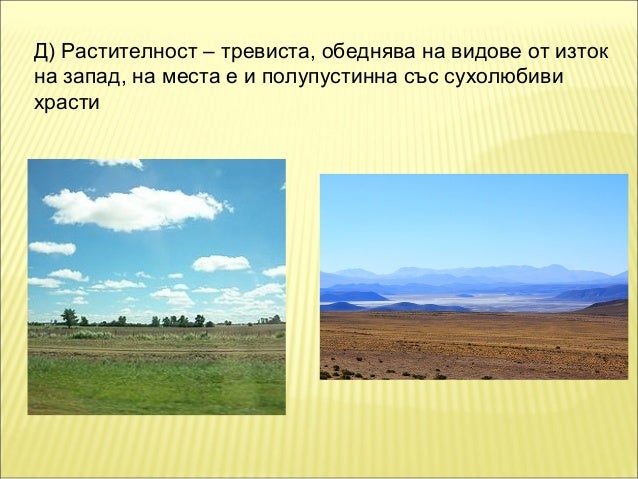 Д) Растителност – тревиста, обеднява на видове от изток на запад, на места е и полупустинна със сухолюбиви храсти